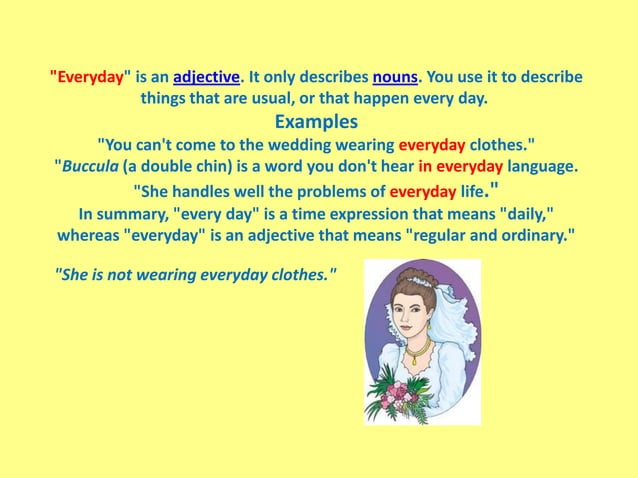 "Everyday" is an adjective. It only describes nouns. You use it to describe things that are usual, or that happen every day.

Examples

"You can't come to the wedding wearing everyday clothes."

"Buccula (a double chin) is a word you don't hear in everyday language.

"She handles well the problems of everyday life."

In summary, "every day" is a time expression that means "daily," whereas "everyday" is an adjective that means "regular and ordinary."

"She is not wearing everyday clothes."